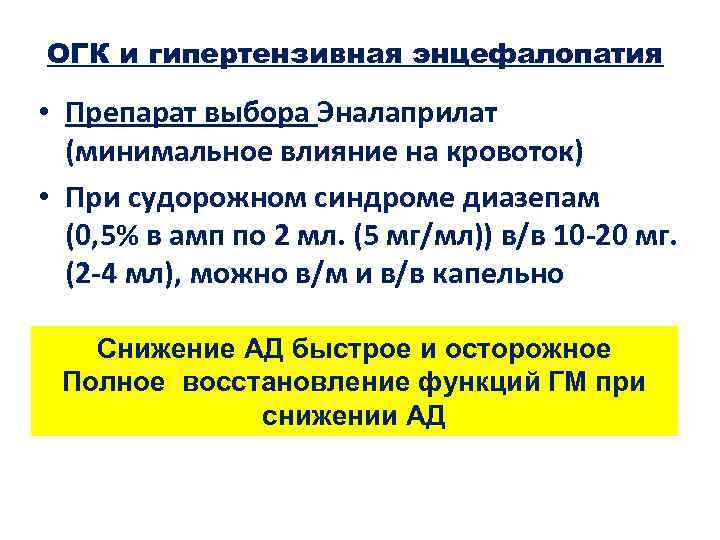 ОГК и гипертензивная энцефалопатия

• Препарат выбора Эналаприлат (минимальное влияние на кровоток)

• При судорожном синдроме диазепам (0,5% в амп по 2 мл. (5 мг/мл)) в/в 10-20 мг. (2-4 мл), можно в/м и в/в капельно

Снижение АД быстрое и осторожное
Полное восстановление функций ГМ при снижении АД